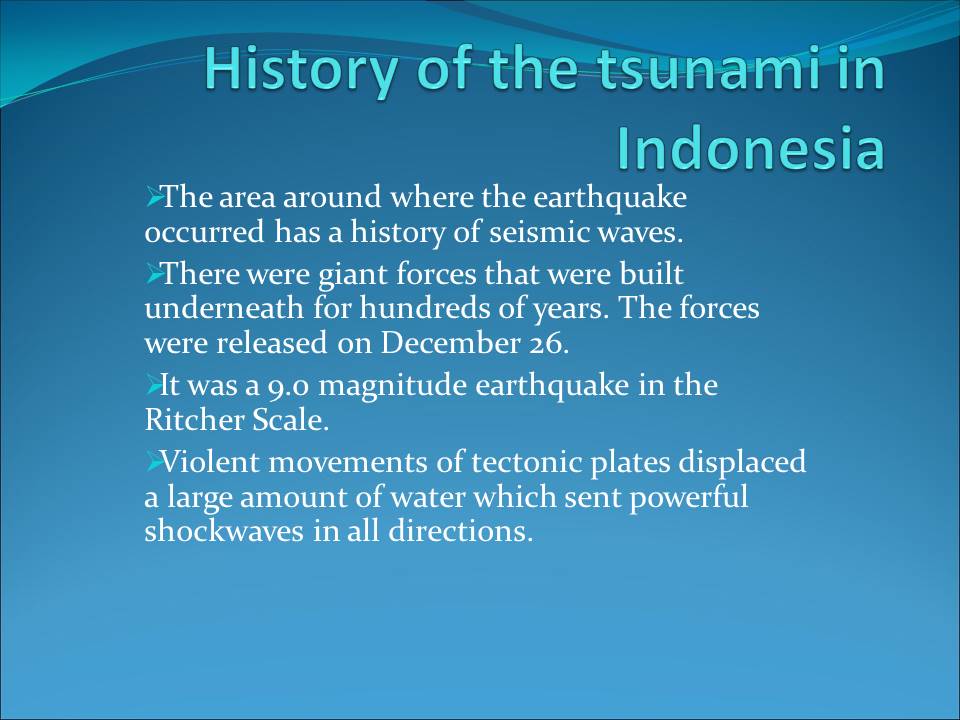 History of the tsunami in Indonesia

➢The area around where the earthquake occurred has a history of seismic waves.

➢There were giant forces that were built underneath for hundreds of years. The forces were released on December 26.

➢It was a 9.0 magnitude earthquake in the Ritcher Scale.

➢Violent movements of tectonic plates displaced a large amount of water which sent powerful shockwaves in all directions.